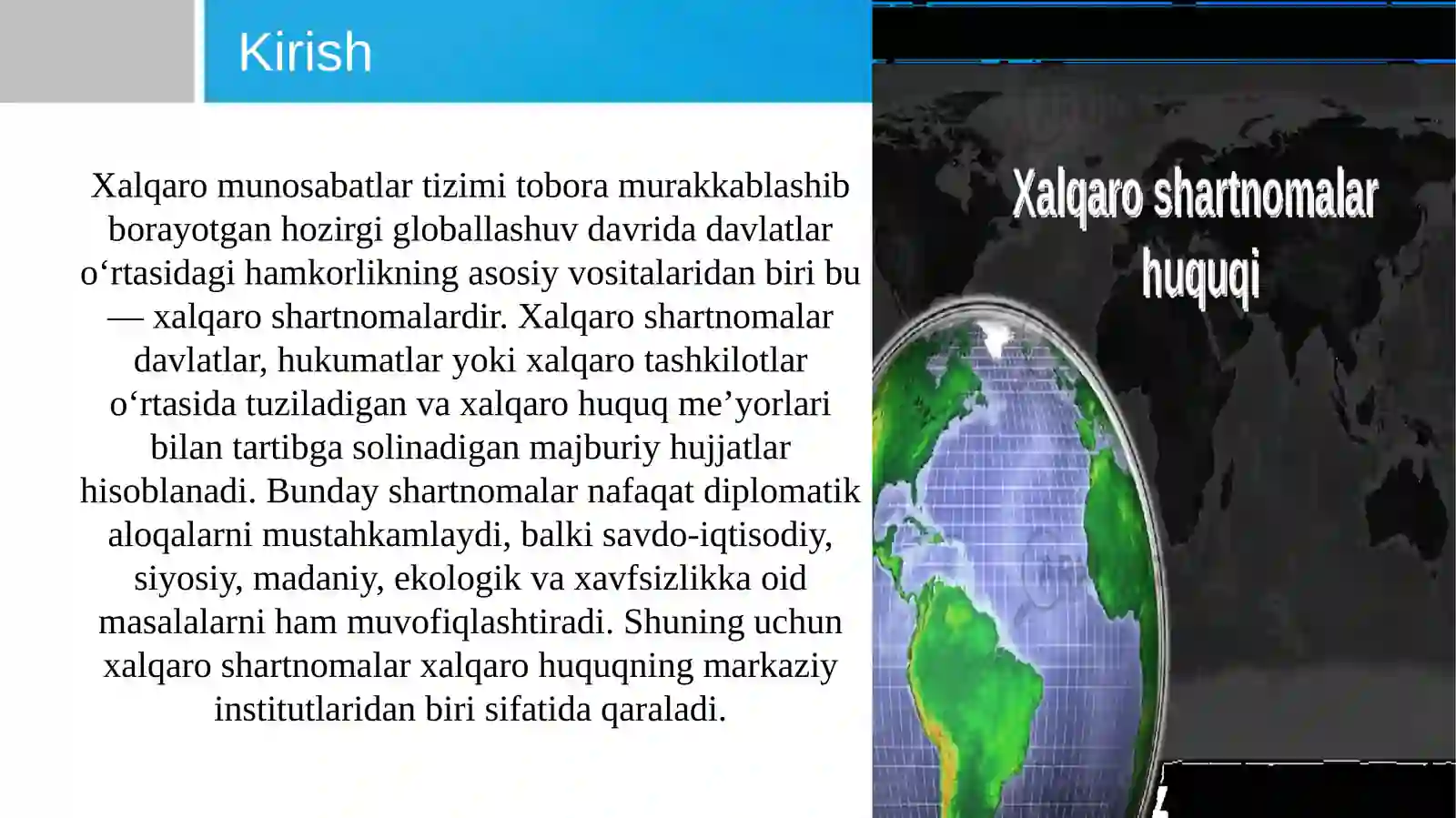 Kirish

Xalqaro munosabatlar tizimi tobora murakkablashib borayotgan hozirgi globallashuv davrida davlatlar o‘rtasidagi hamkorlikning asosiy vositalaridan biri bu — xalqaro shartnomalardir. Xalqaro shartnomalar davlatlar, hukumatlar yoki xalqaro tashkilotlar o‘rtasida tuziladigan va xalqaro huquq me’yorlari bilan tartibga solinadigan majburiy hujjatlar hisoblanadi. Bunday shartnomalar nafaqat diplomatik aloqalarni mustahkamlaydi, balki savdo-iqtisodiy, siyosiy, madaniy, ekologik va xavfsizlikka oid masalalarni ham muvofiqlashtiradi. Shuning uchun xalqaro shartnomalar xalqaro huquqning markaziy institutlaridan biri sifatida qaraladi.

Xalqaro shartnomalar huquqi